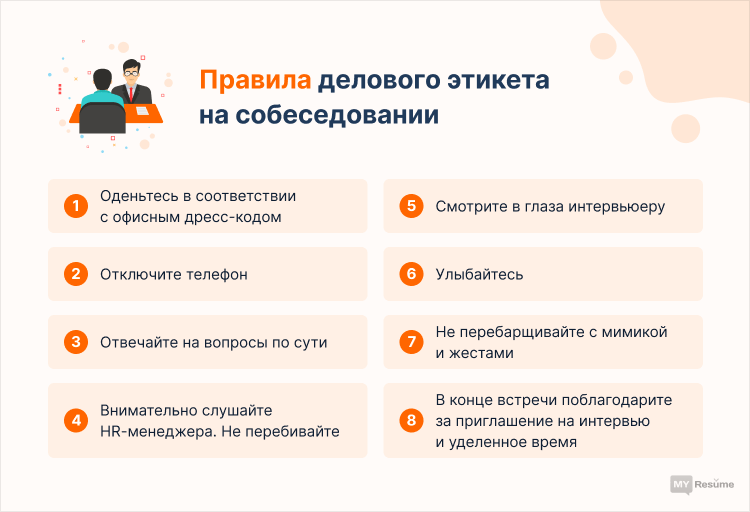 Правила делового этикета на собеседовании

1 Оденьтесь в соответствии с офисным дресс-кодом

2 Отключите телефон

3 Отвечайте на вопросы по сути

4 Внимательно слушайте HR-менеджера. Не перебивайте

5 Смотрите в глаза интервьюеру

6 Улыбайтесь

7 Не перебарщивайте с мимикой и жестами

8 В конце встречи поблагодарите за приглашение на интервью и уделенное время

MY Resume